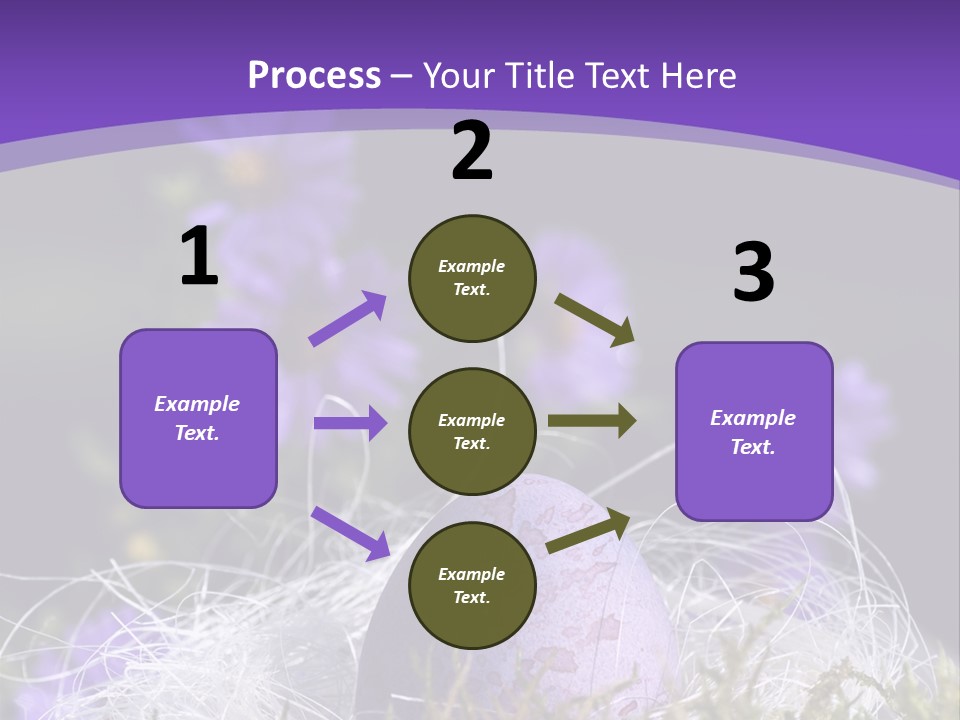 Process – Your Title Text Here

1

Example Text.

2

Example Text.

Example Text.

Example Text.

3

Example Text.